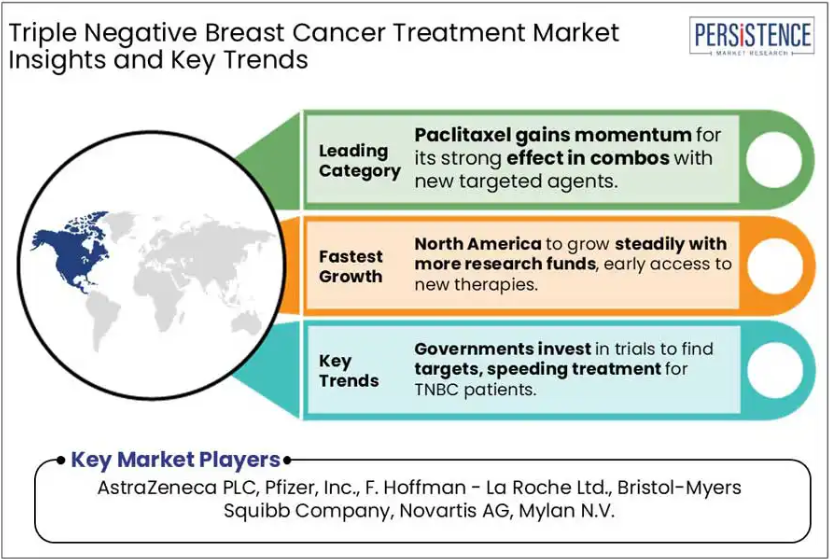 Triple Negative Breast Cancer Treatment Market Insights and Key Trends

PERSISTENCE
MARKET RESEARCH

Leading Category

Paclitaxel gains momentum for its strong effect in combos with new targeted agents.

Fastest Growth

North America to grow steadily with more research funds, early access to new therapies.

Key Trends

Governments invest in trials to find targets, speeding treatment for TNBC patients.

Key Market Players

AstraZeneca PLC, Pfizer, Inc., F. Hoffman - La Roche Ltd., Bristol-Myers Squibb Company, Novartis AG, Mylan N.V.